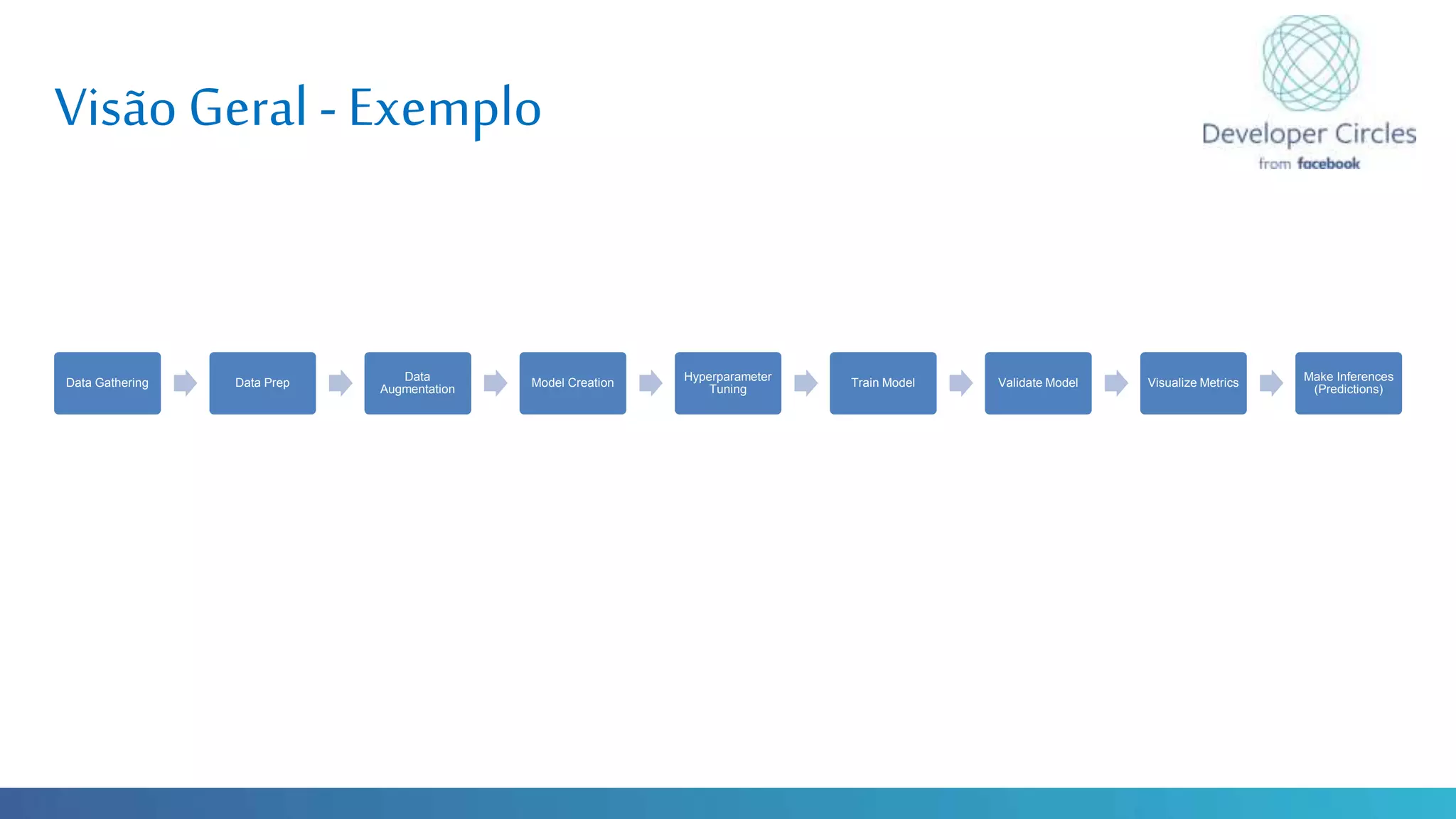 Visão Geral - Exemplo

Developer Circles
from facebook

Data Gathering

Data Prep

Data Augmentation

Model Creation

Hyperparameter Tuning

Train Model

Validate Model

Visualize Metrics

Make Inferences (Predictions)